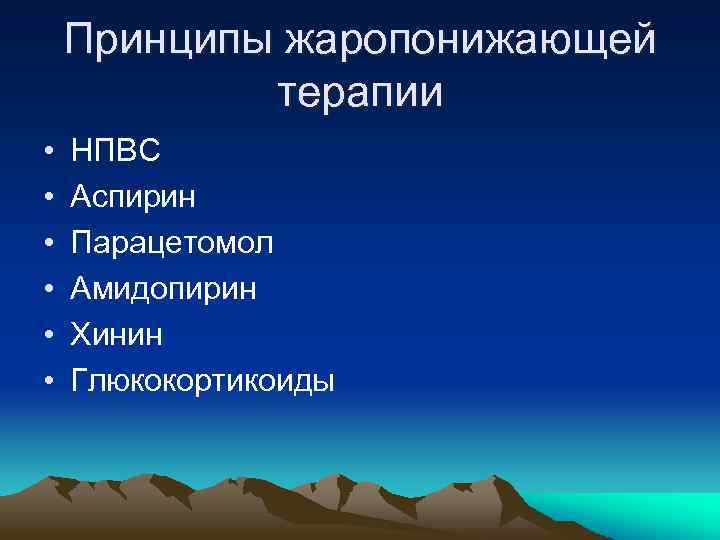 Принципы жаропонижающей терапии

• НПВС
• Аспирин
• Парацетомол
• Амидопирин
• Хинин
• Глюкокортикоиды